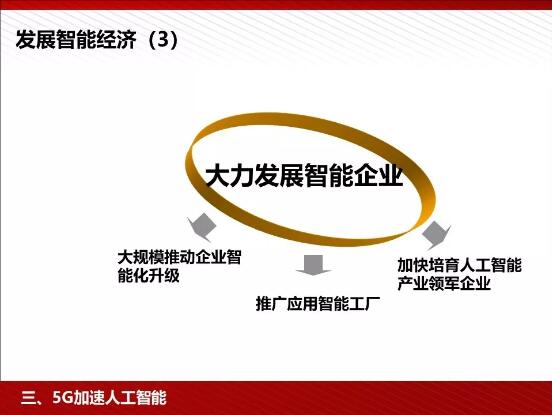 发展智能经济（3）

大力发展智能企业

大规模推动企业智能化升级

推广应用智能工厂

加快培育人工智能产业领军企业

三、5G加速人工智能